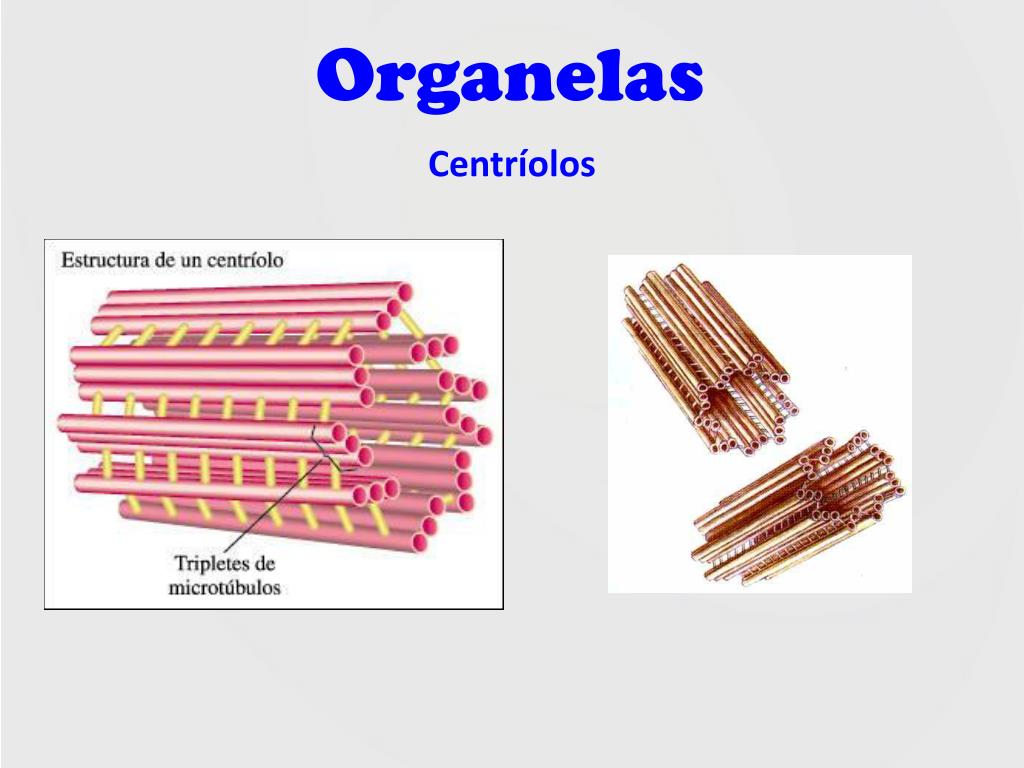 Organelas

Centríolos

Estructura de un centríolo

Tripletes de microtúbulos